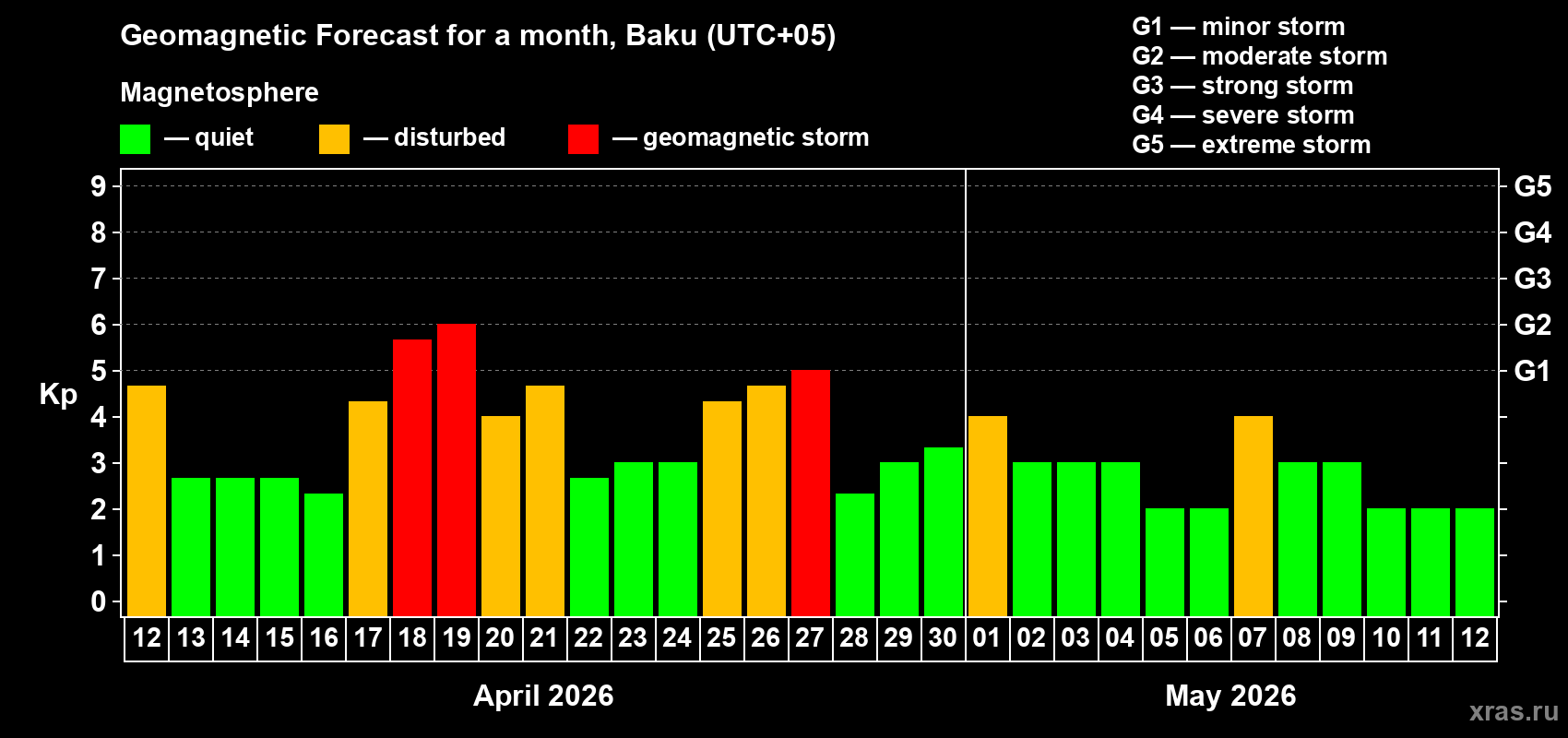 Geomagnetic Forecast for a month, Baku (UTC+05)

Magnetosphere

— quiet — disturbed — geomagnetic storm

G1 — minor storm
G2 — moderate storm
G3 — strong storm
G4 — severe storm
G5 — extreme storm

Kp

9 8 7 6 5 4 3 2 1 0

G5 G4 G3 G2 G1

12 13 14 15 16 17 18 19 20 21 22 23 24 25 26 27 28 29 30 01 02 03 04 05 06 07 08 09 10 11 12

April 2026

May 2026

xras.ru